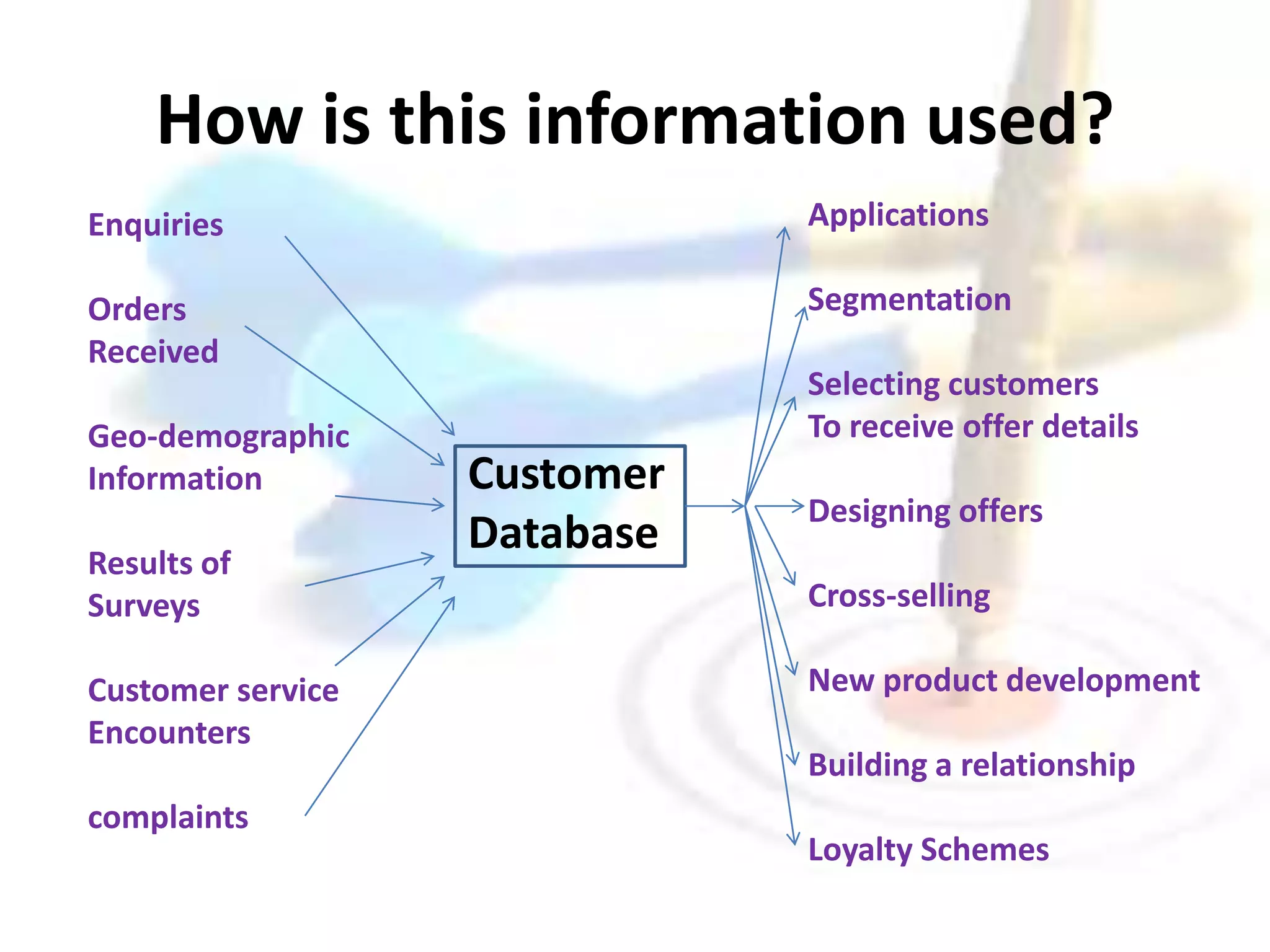 How is this information used?

Enquiries

Orders Received

Geo-demographic Information

Results of Surveys

Customer service Encounters

complaints

Customer Database

Applications

Segmentation

Selecting customers To receive offer details

Designing offers

Cross-selling

New product development

Building a relationship

Loyalty Schemes